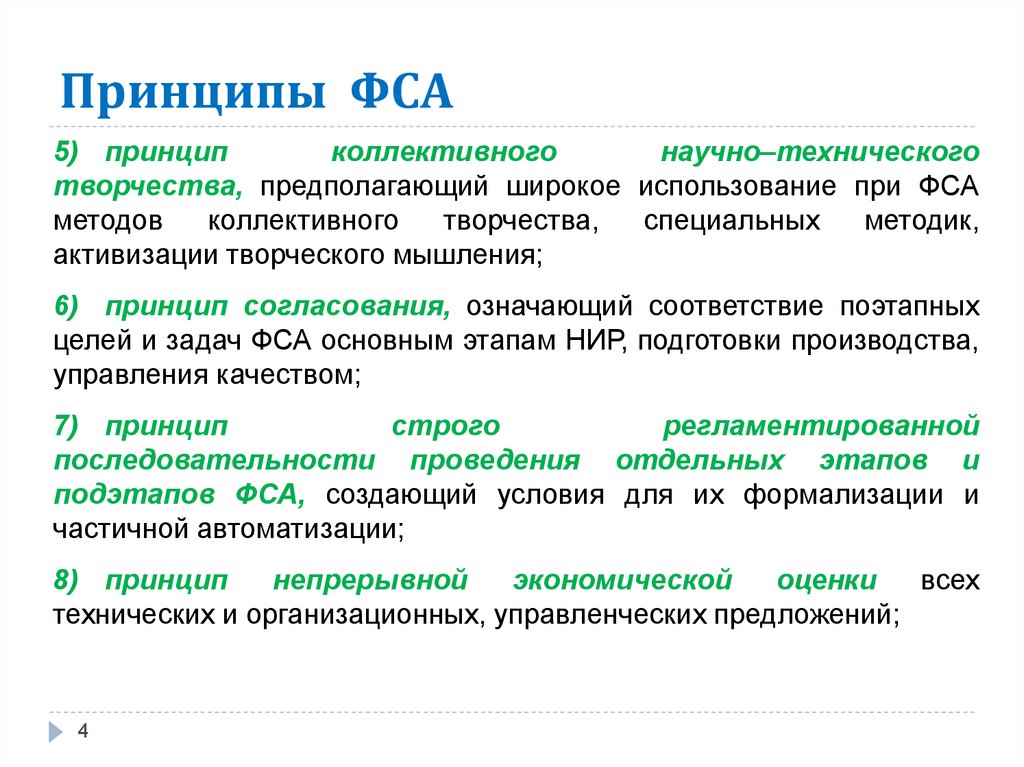 Принципы ФСА

5) принцип коллективного научно–технического творчества, предполагающий широкое использование при ФСА методов коллективного творчества, специальных методик, активизации творческого мышления;

6) принцип согласования, означающий соответствие поэтапных целей и задач ФСА основным этапам НИР, подготовки производства, управления качеством;

7) принцип строго регламентированной последовательности проведения отдельных этапов и подэтапов ФСА, создающий условия для их формализации и частичной автоматизации;

8) принцип непрерывной экономической оценки всех технических и организационных, управленческих предложений;

4